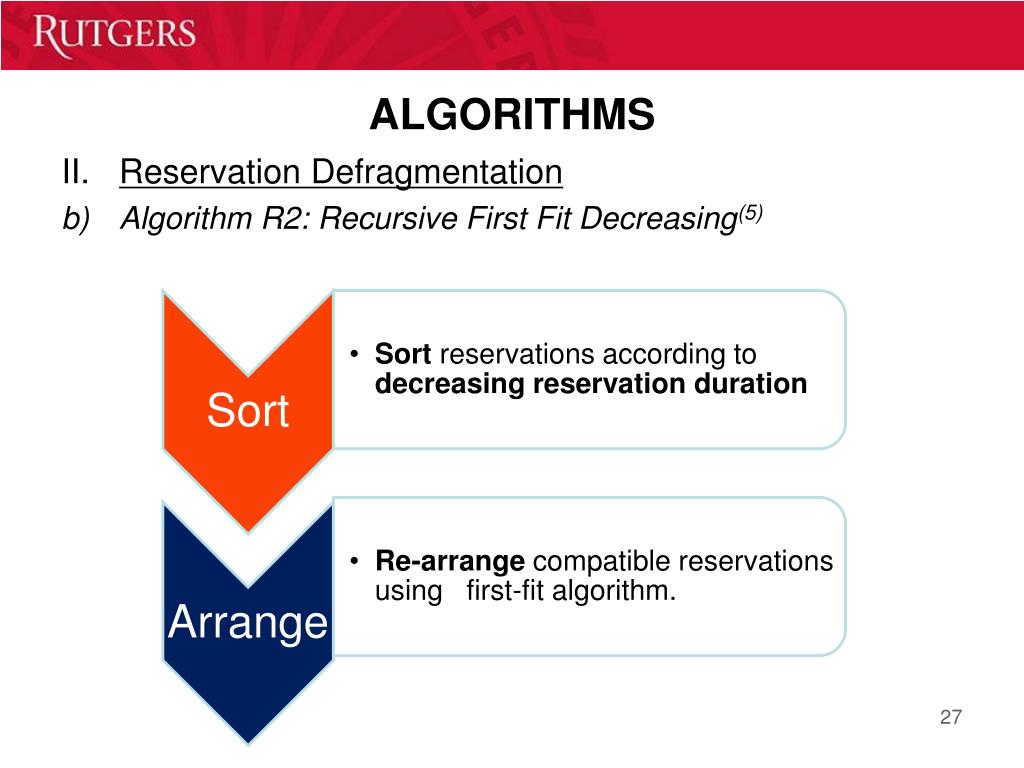 RUTGERS

ALGORITHMS

II. Reservation Defragmentation

b) Algorithm R2: Recursive First Fit Decreasing$^{(5)}$

Sort

• Sort reservations according to decreasing reservation duration

Arrange

• Re-arrange compatible reservations using first-fit algorithm.

27